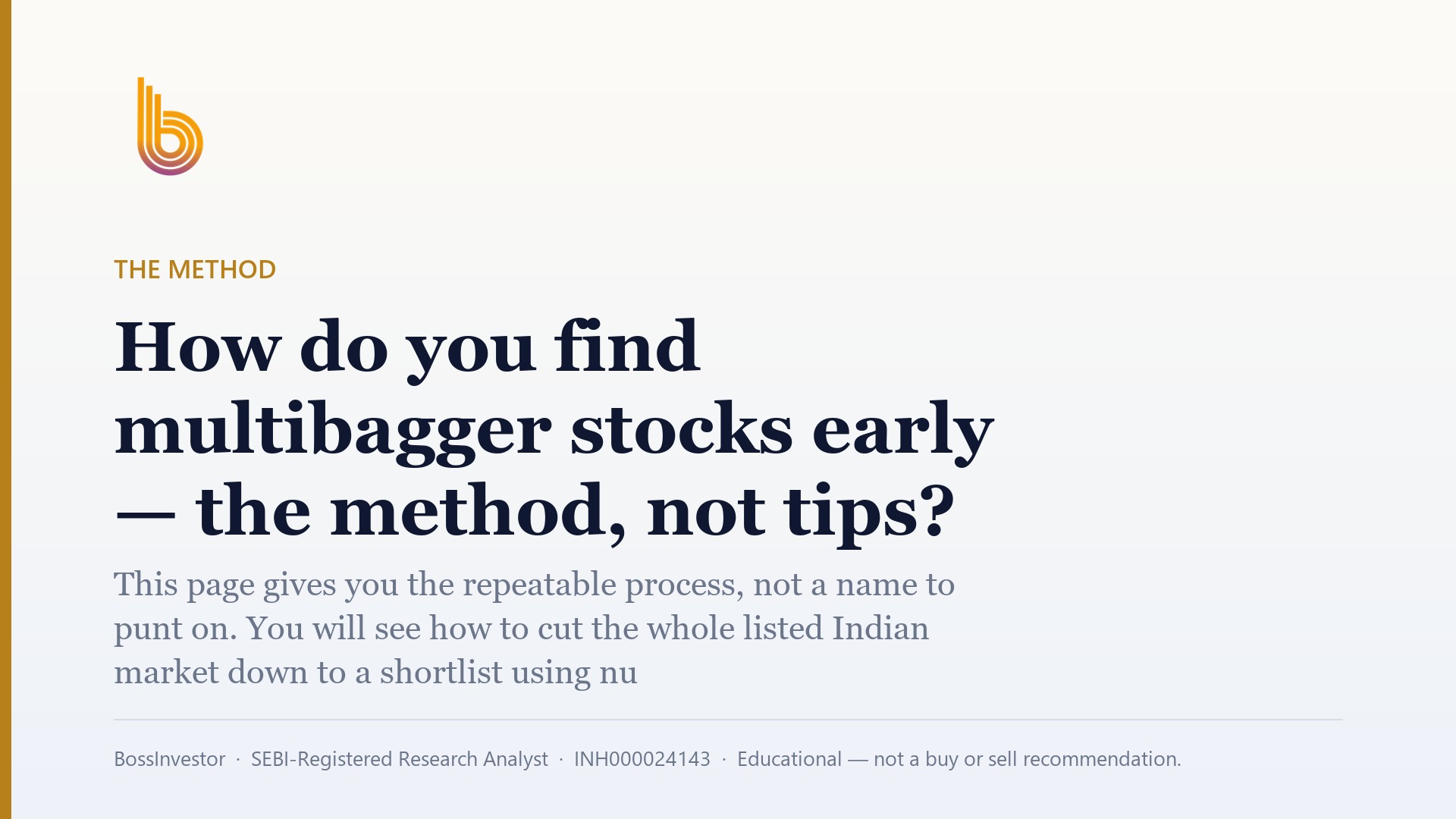 THE METHOD

How do you find multibagger stocks early — the method, not tips?

This page gives you the repeatable process, not a name to punt on. You will see how to cut the whole listed Indian market down to a shortlist using nu

BossInvestor · SEBI-Registered Research Analyst · INH000024143 · Educational — not a buy or sell recommendation.